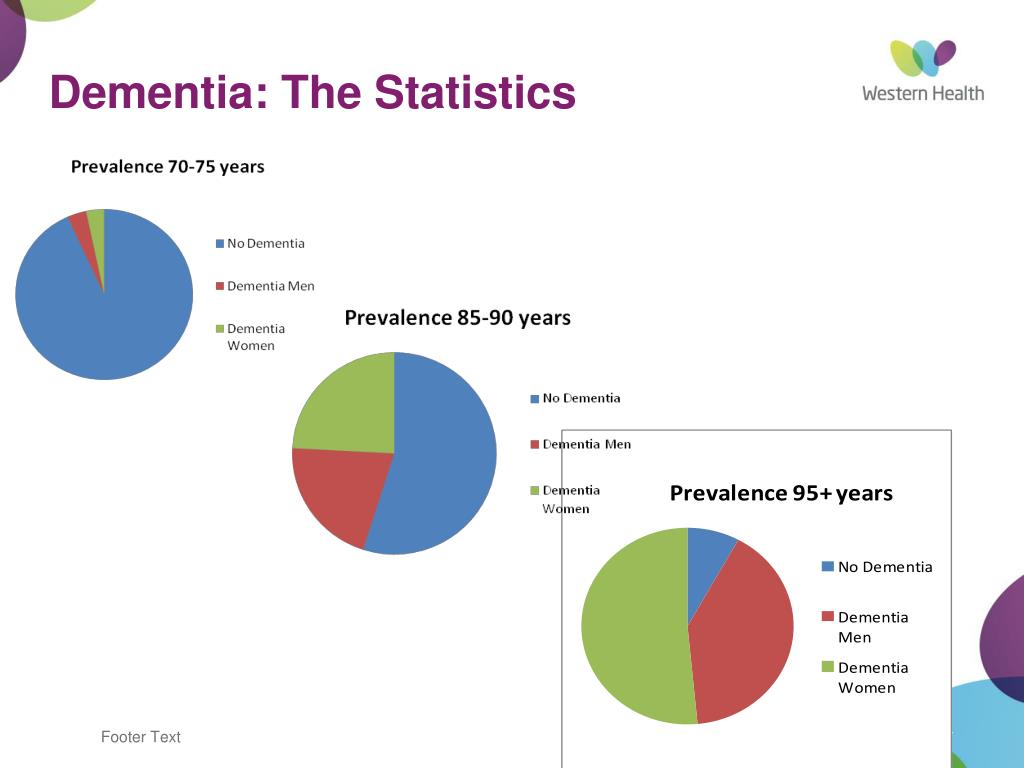 Dementia: The Statistics

Western Health

Prevalence 70-75 years

No Dementia

Dementia Men

Dementia Women

Prevalence 85-90 years

No Dementia

Dementia Men

Dementia Women

Prevalence 95+ years

No Dementia

Dementia Men

Dementia Women

Footer Text